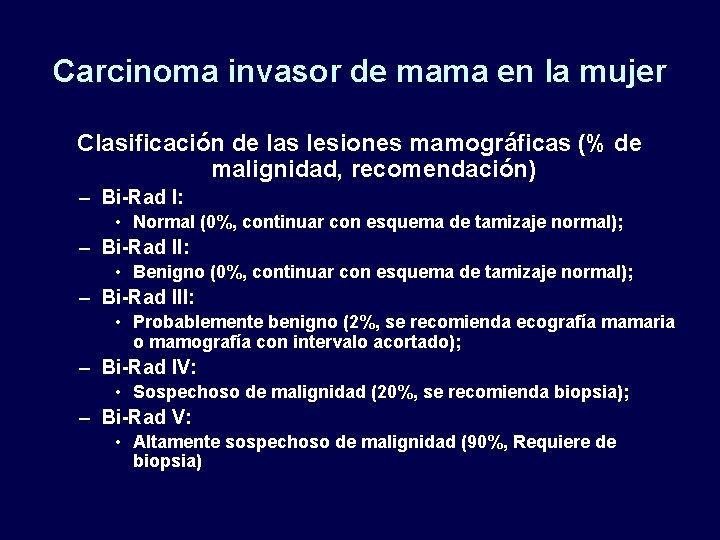 Carcinoma invasor de mama en la mujer

Clasificación de las lesiones mamográficas (% de malignidad, recomendación)

– Bi-Rad I:
• Normal (0%, continuar con esquema de tamizaje normal);
– Bi-Rad II:
• Benigno (0%, continuar con esquema de tamizaje normal);
– Bi-Rad III:
• Probablemente benigno (2%, se recomienda ecografía mamaria o mamografía con intervalo acortado);
– Bi-Rad IV:
• Sospechoso de malignidad (20%, se recomienda biopsia);
– Bi-Rad V:
• Altamente sospechoso de malignidad (90%, Requiere de biopsia)